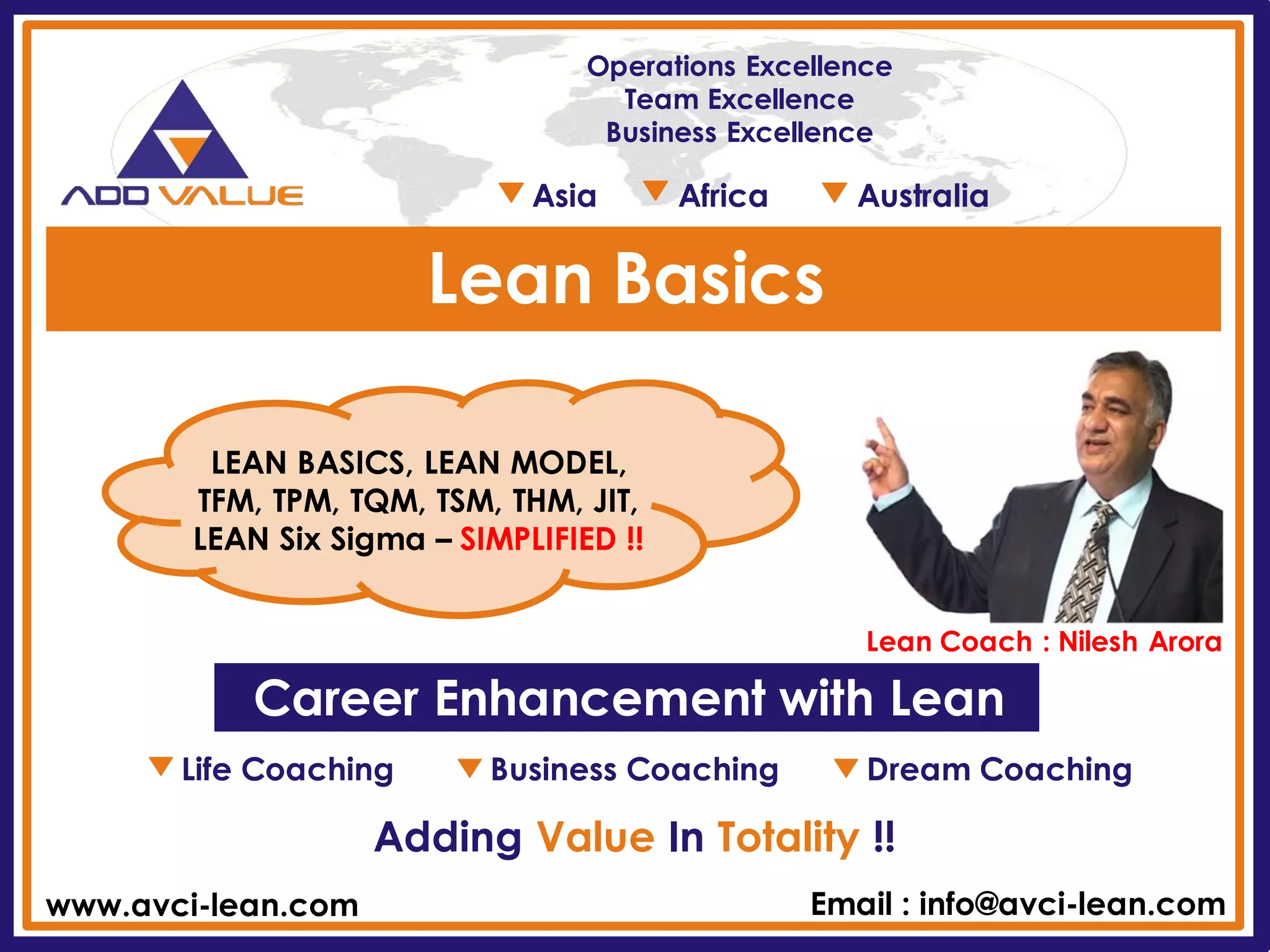 ADD VALUE

Operations Excellence
Team Excellence
Business Excellence

Asia Africa Australia

Lean Basics

LEAN BASICS, LEAN MODEL, TFM, TPM, TQM, TSM, THM, JIT, LEAN Six Sigma – SIMPLIFIED !!

Lean Coach : Nilesh Arora

Career Enhancement with Lean

Life Coaching Business Coaching Dream Coaching

Adding Value In Totality !!

www.avci-lean.com Email : info@avci-lean.com